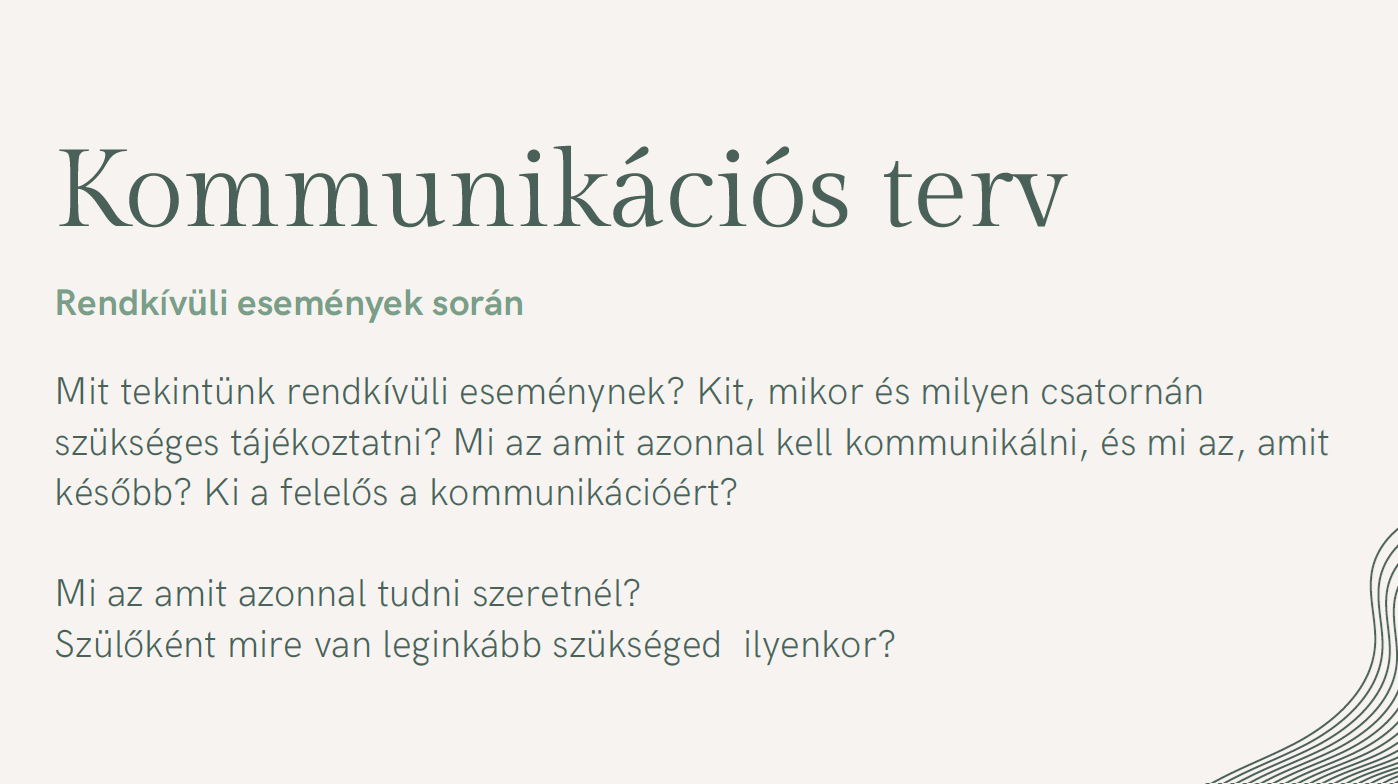 Kommunikációs terv

Rendkívüli események során

Mit tekintünk rendkívüli eseménynek? Kit, mikor és milyen csatornán szükséges tájékoztatni? Mi az amit azonnal kell kommunikálni, és mi az, amit később? Ki a felelős a kommunikációért?

Mi az amit azonnal tudni szeretnél?
Szülőként mire van leginkább szükséged ilyenkor?